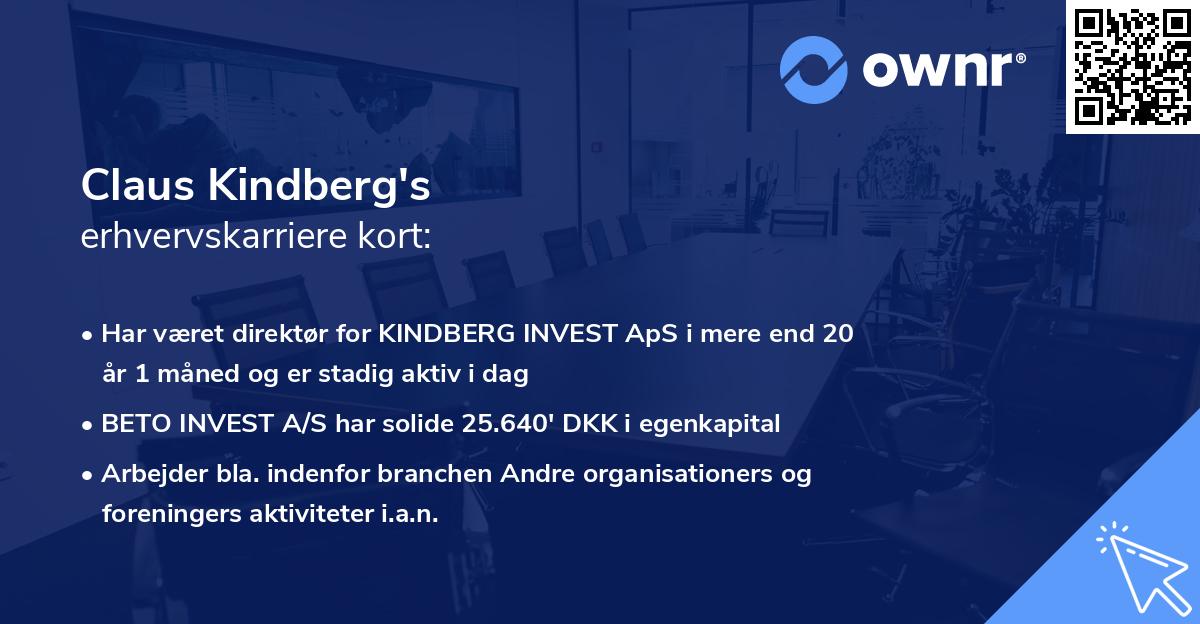 ownr®

Claus Kindberg's
erhvervskarriere kort:

• Har været direktør for KINDBERG INVEST ApS i mere end 20 år 1 måned og er stadig aktiv i dag

• BETO INVEST A/S har solide 25.640' DKK i egenkapital

• Arbejder bla. indenfor branchen Andre organisationers og foreningers aktiviteter i.a.n.